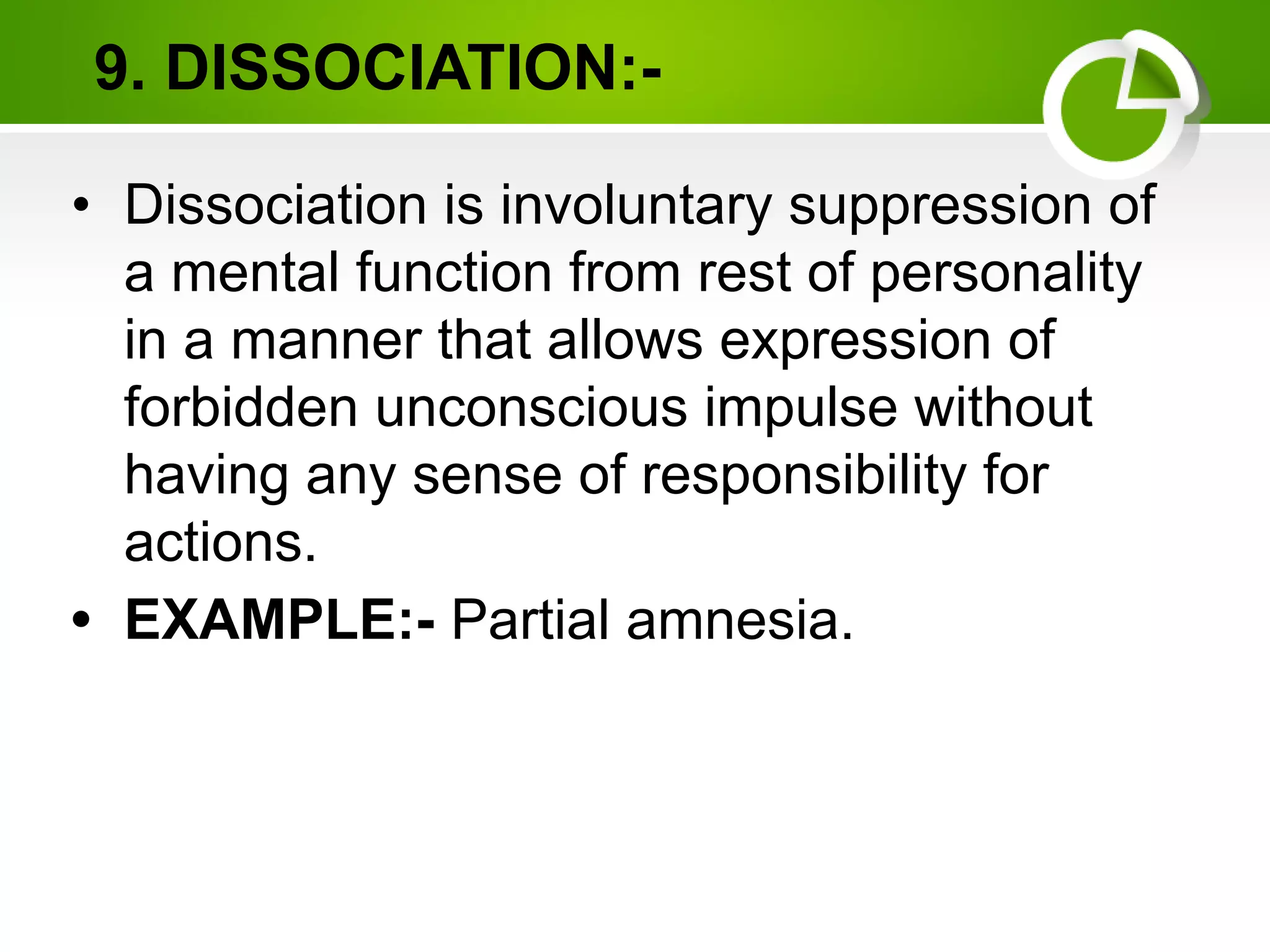 9. DISSOCIATION:-

• Dissociation is involuntary suppression of a mental function from rest of personality in a manner that allows expression of forbidden unconscious impulse without having any sense of responsibility for actions.

• EXAMPLE:- Partial amnesia.